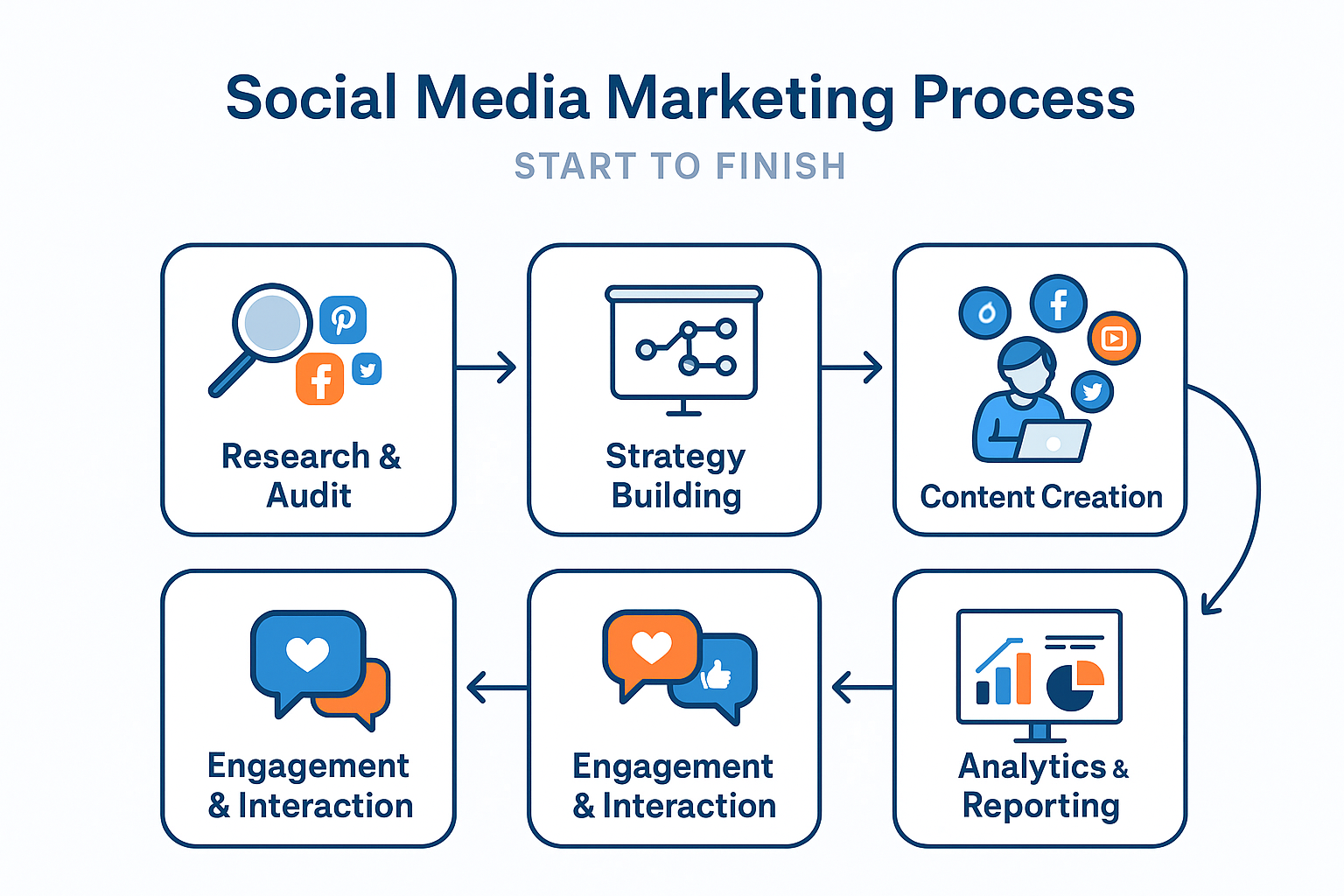 Social Media Marketing Process

START TO FINISH

Research & Audit

Strategy Building

Content Creation

Analytics & Reporting

Engagement & Interaction

Engagement & Interaction